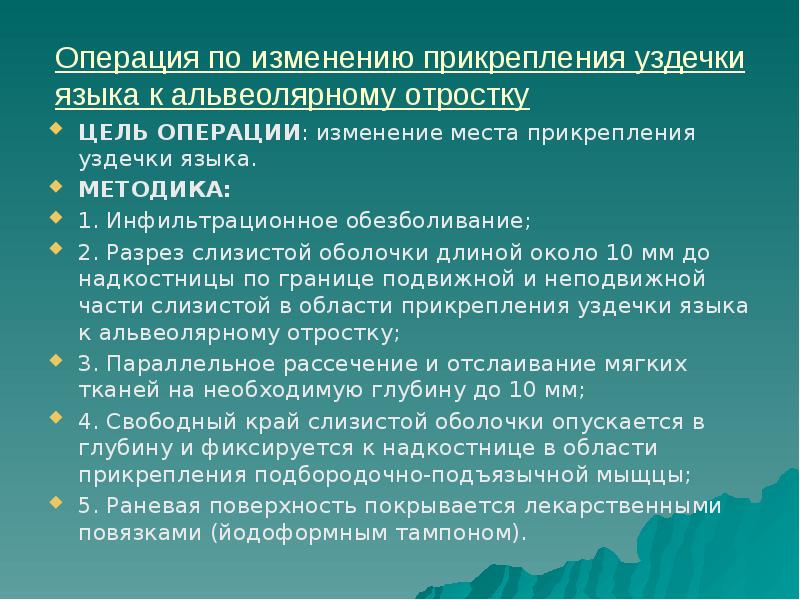 Операция по изменению прикрепления уздечки языка к альвеолярному отростку

ЦЕЛЬ ОПЕРАЦИИ: изменение места прикрепления уздечки языка.

МЕТОДИКА:

1. Инфильтрационное обезболивание;

2. Разрез слизистой оболочки длиной около 10 мм до надкостницы по границе подвижной и неподвижной части слизистой в области прикрепления уздечки языка к альвеолярному отростку;

3. Параллельное рассечение и отслаивание мягких тканей на необходимую глубину до 10 мм;

4. Свободный край слизистой оболочки опускается в глубину и фиксируется к надкостнице в области прикрепления подбородочно-подъязычной мыщцы;

5. Раневая поверхность покрывается лекарственными повязками (йодоформным тампоном).